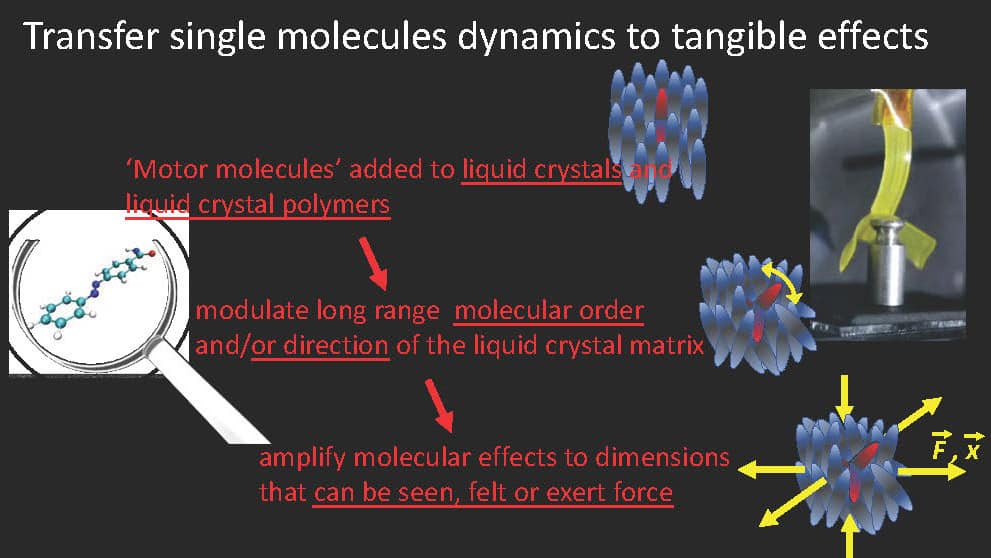 Transfer single molecules dynamics to tangible effects

'Motor molecules' added to liquid crystals and liquid crystal polymers

modulate long range molecular order and/or direction of the liquid crystal matrix

amplify molecular effects to dimensions that can be seen, felt or exert force

$\vec{F}, \vec{x}$